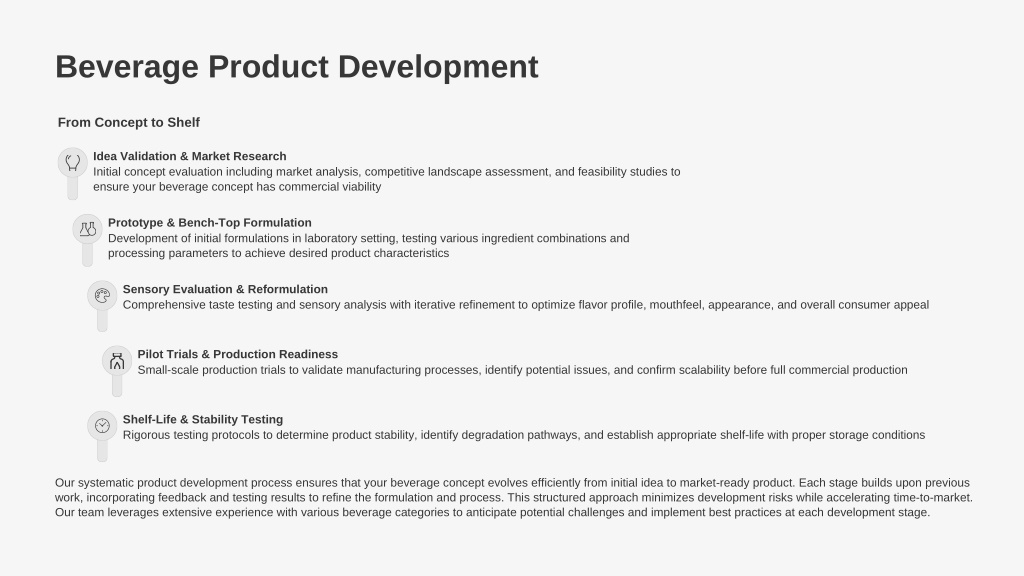 Beverage Product Development

From Concept to Shelf

Idea Validation & Market Research
Initial concept evaluation including market analysis, competitive landscape assessment, and feasibility studies to ensure your beverage concept has commercial viability

Prototype & Bench-Top Formulation
Development of initial formulations in laboratory setting, testing various ingredient combinations and processing parameters to achieve desired product characteristics

Sensory Evaluation & Reformulation
Comprehensive taste testing and sensory analysis with iterative refinement to optimize flavor profile, mouthfeel, appearance, and overall consumer appeal

Pilot Trials & Production Readiness
Small-scale production trials to validate manufacturing processes, identify potential issues, and confirm scalability before full commercial production

Shelf-Life & Stability Testing
Rigorous testing protocols to determine product stability, identify degradation pathways, and establish appropriate shelf-life with proper storage conditions

Our systematic product development process ensures that your beverage concept evolves efficiently from initial idea to market-ready product. Each stage builds upon previous work, incorporating feedback and testing results to refine the formulation and process. This structured approach minimizes development risks while accelerating time-to-market. Our team leverages extensive experience with various beverage categories to anticipate potential challenges and implement best practices at each development stage.